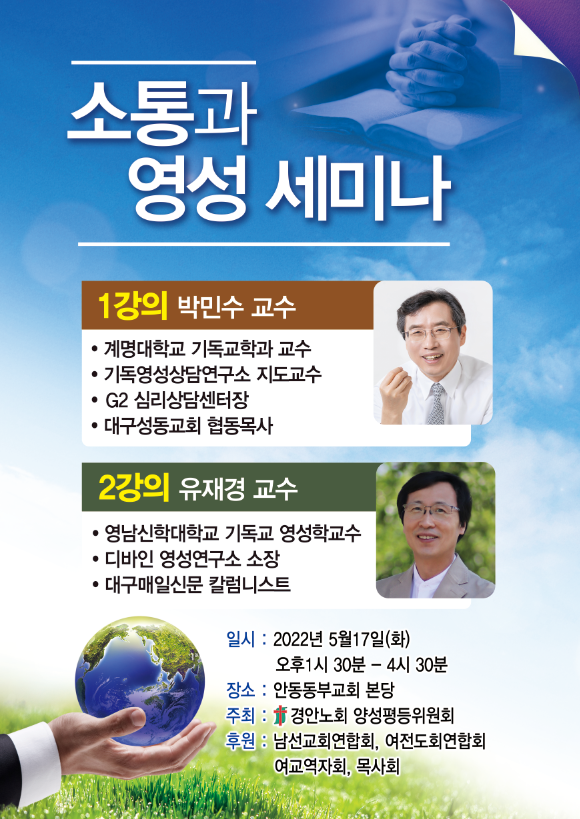 소통과
영성 세미나

1강의 박민수 교수

• 계명대학교 기독교학과 교수
• 기독영성상담연구소 지도교수
• G2 심리상담센터장
• 대구성동교회 협동목사

2강의 유재경 교수

• 영남신학대학교 기독교 영성학교수
• 디바인 영성연구소 소장
• 대구매일신문 칼럼니스트

일시 : 2022년 5월17일(화)
오후1시 30분 - 4시 30분
장소 : 안동동부교회 본당
주최 : 경안노회 양성평등위원회
후원 : 남선교회연합회, 여전도회연합회
여교역자회, 목사회